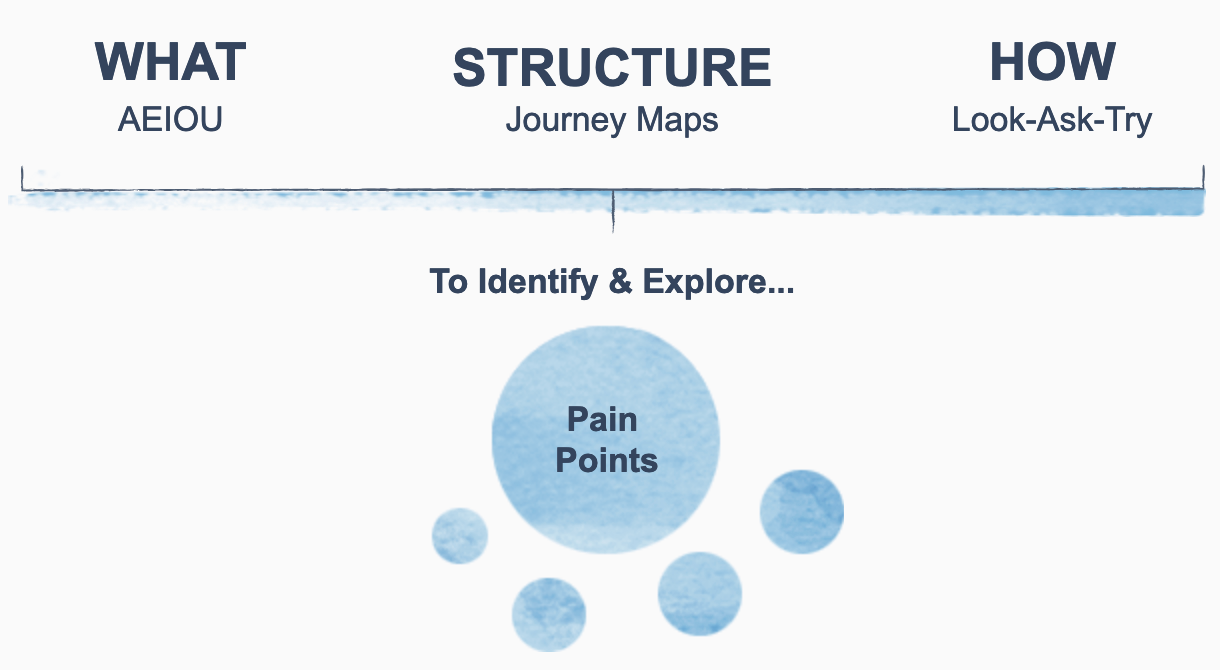 WHAT
AEIOU

STRUCTURE
Journey Maps

HOW
Look-Ask-Try

To Identify & Explore...

Pain Points